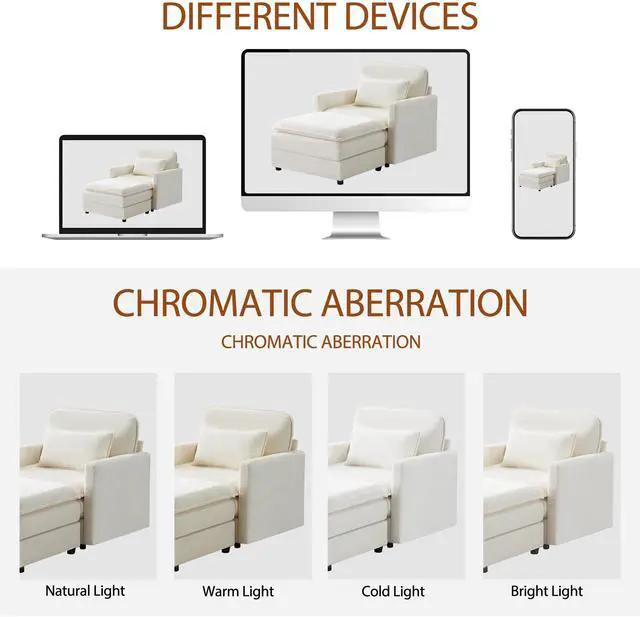 DIFFERENT DEVICES

CHROMATIC ABERRATION

CHROMATIC ABERRATION

Natural Light

Warm Light

Cold Light

Bright Light